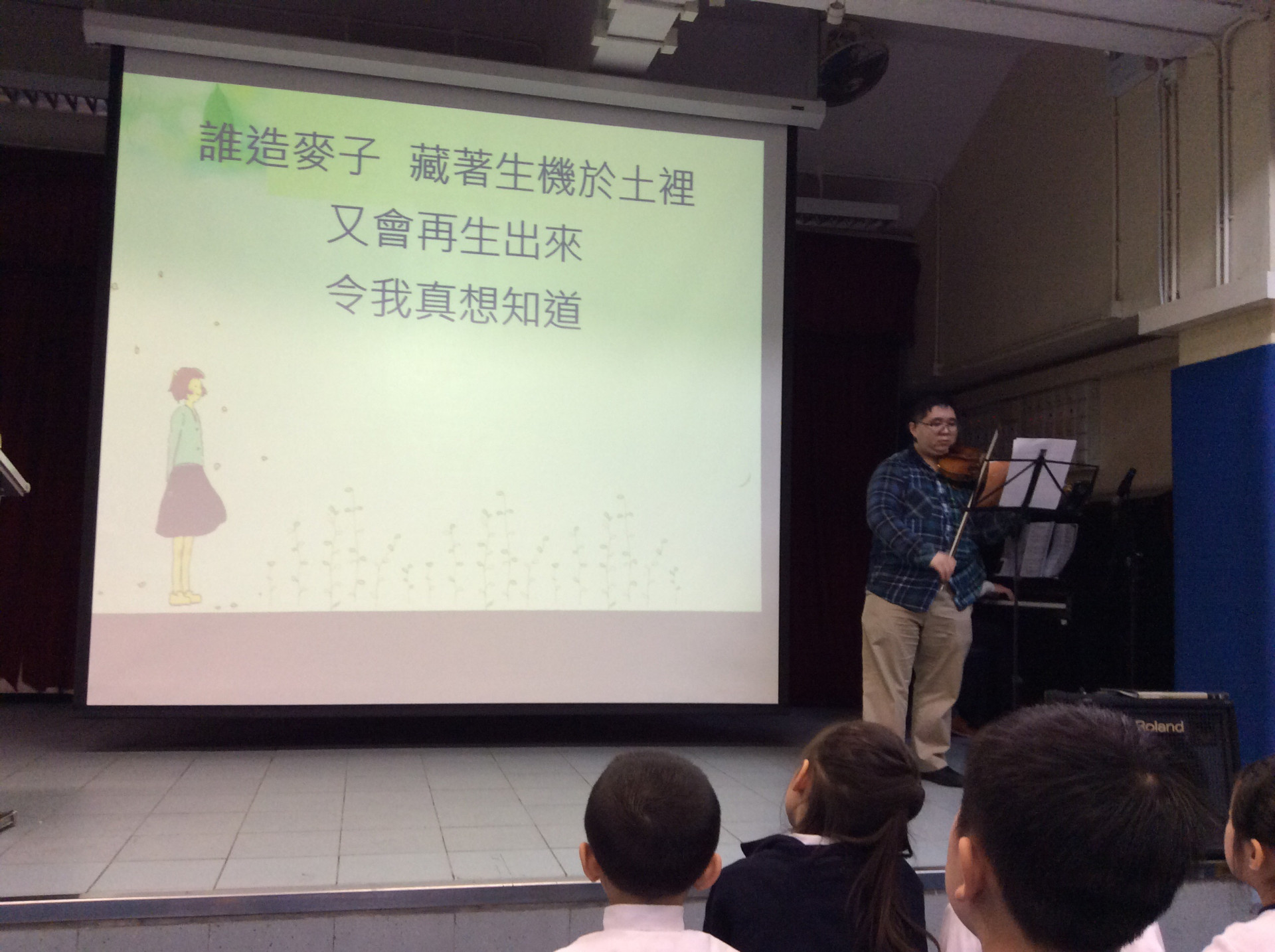 誰造麥子　藏著生機於土裡
又會再生出來
令我真想知道

Roland